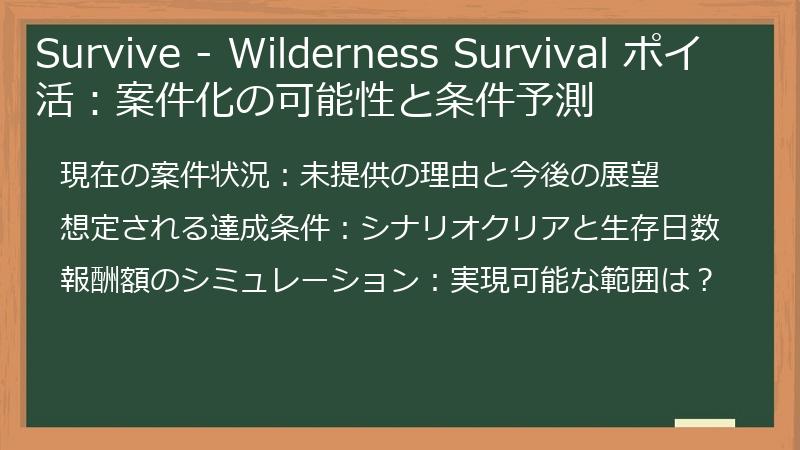 Survive - Wilderness Survival ポイ活：案件化の可能性と条件予測

現在の案件状況：未提供の理由と今後の展望

想定される達成条件：シナリオクリアと生存日数

報酬額のシミュレーション：実現可能な範囲は？